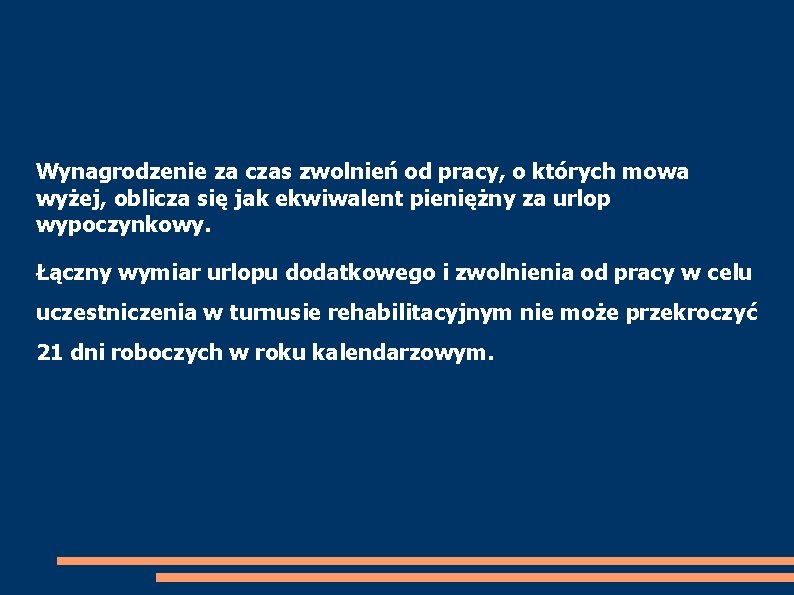 Wynagrodzenie za czas zwolnień od pracy, o których mowa wyżej, oblicza się jak ekwiwalent pieniężny za urlop wypoczynkowy.

Łączny wymiar urlopu dodatkowego i zwolnienia od pracy w celu uczestniczenia w turnusie rehabilitacyjnym nie może przekroczyć 21 dni roboczych w roku kalendarzowym.